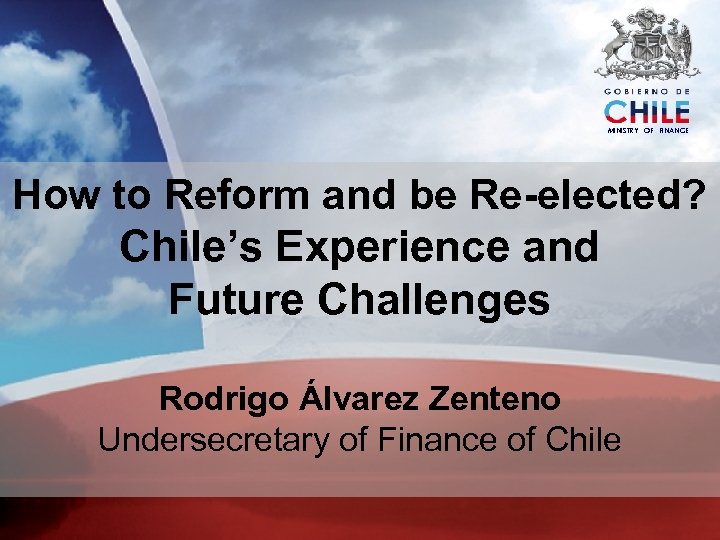 GOBIERNO DE
CHILE
MINISTRY OF FINANCE

How to Reform and be Re-elected? Chile's Experience and Future Challenges

Rodrigo Álvarez Zenteno
Undersecretary of Finance of Chile